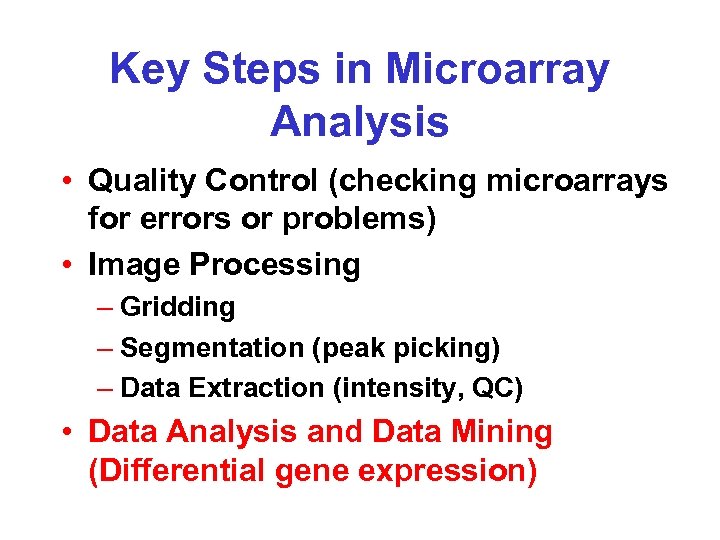 Key Steps in Microarray Analysis

• Quality Control (checking microarrays for errors or problems)
• Image Processing
– Gridding
– Segmentation (peak picking)
– Data Extraction (intensity, QC)
• Data Analysis and Data Mining (Differential gene expression)